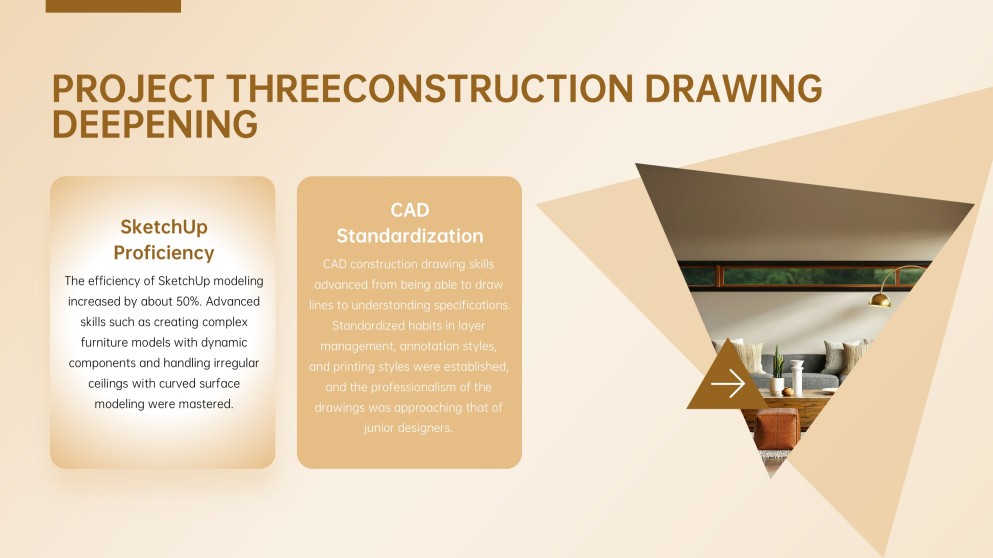 PROJECT THREECONSTRUCTION DRAWING DEEPENING

SketchUp Proficiency

The efficiency of SketchUp modeling increased by about 50%. Advanced skills such as creating complex furniture models with dynamic components and handling irregular ceilings with curved surface modeling were mastered.

CAD Standardization

CAD construction drawing skills advanced from being able to draw lines to understanding specifications. Standardized habits in layer management, annotation styles, and printing styles were established, and the professionalism of the drawings was approaching that of junior designers.